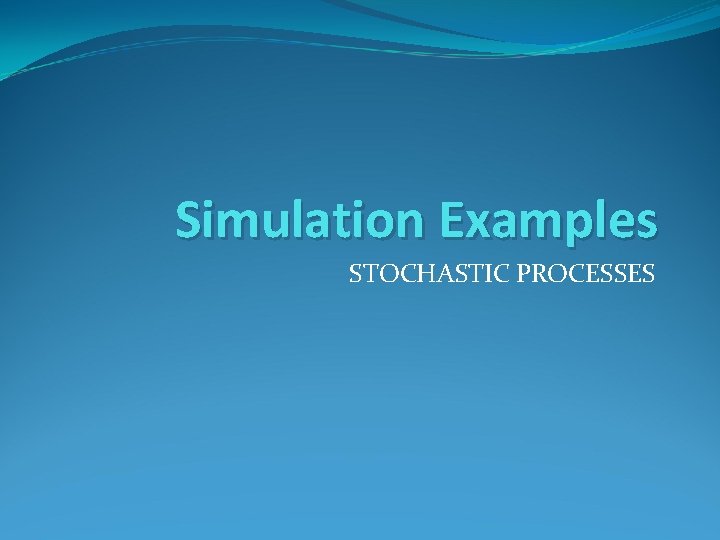 Simulation Examples

STOCHASTIC PROCESSES